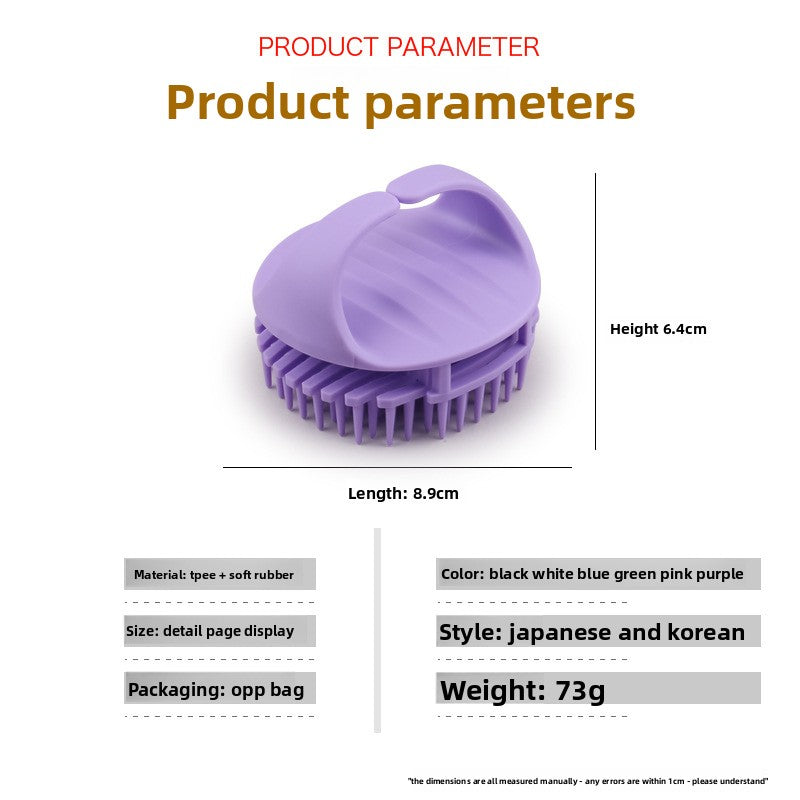 PRODUCT PARAMETER

Product parameters

Height 6.4cm

Length: 8.9cm

Material: tpee + soft rubber

Size: detail page display

Packaging: opp bag

Color: black white blue green pink purple

Style: japanese and korean

Weight: 73g

"the dimensions are all measured manually - any errors are within 1cm - please understand"